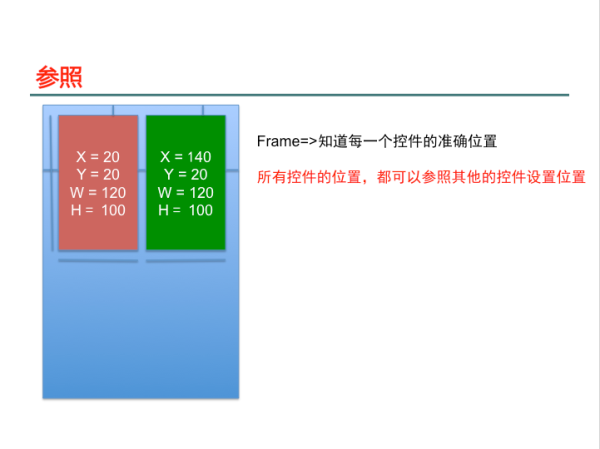 参照

X = 20
Y = 20
W = 120
H = 100

X = 140
Y = 20
W = 120
H = 100

Frame=>知道每一个控件的准确位置

所有控件的位置，都可以参照其他的控件设置位置